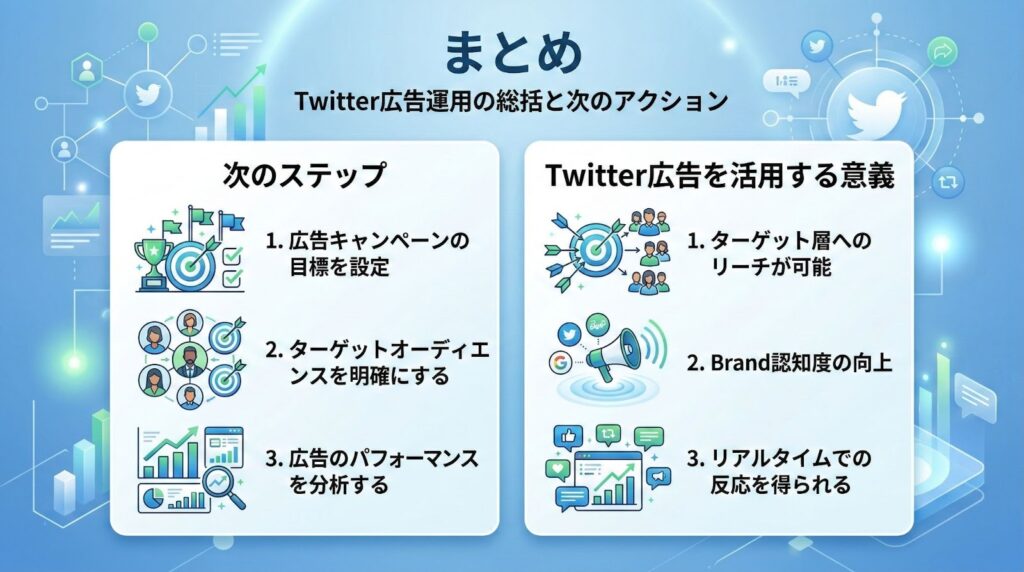 まとめ

Twitter広告運用の総括と次のアクション

次のステップ

1. 広告キャンペーンの目標を設定

2. ターゲットオーディエンスを明確にする

3. 広告のパフォーマンスを分析する

Twitter広告を活用する意義

1. ターゲット層へのリーチが可能

2. Brand認知度の向上

3. リアルタイムでの反応を得られる